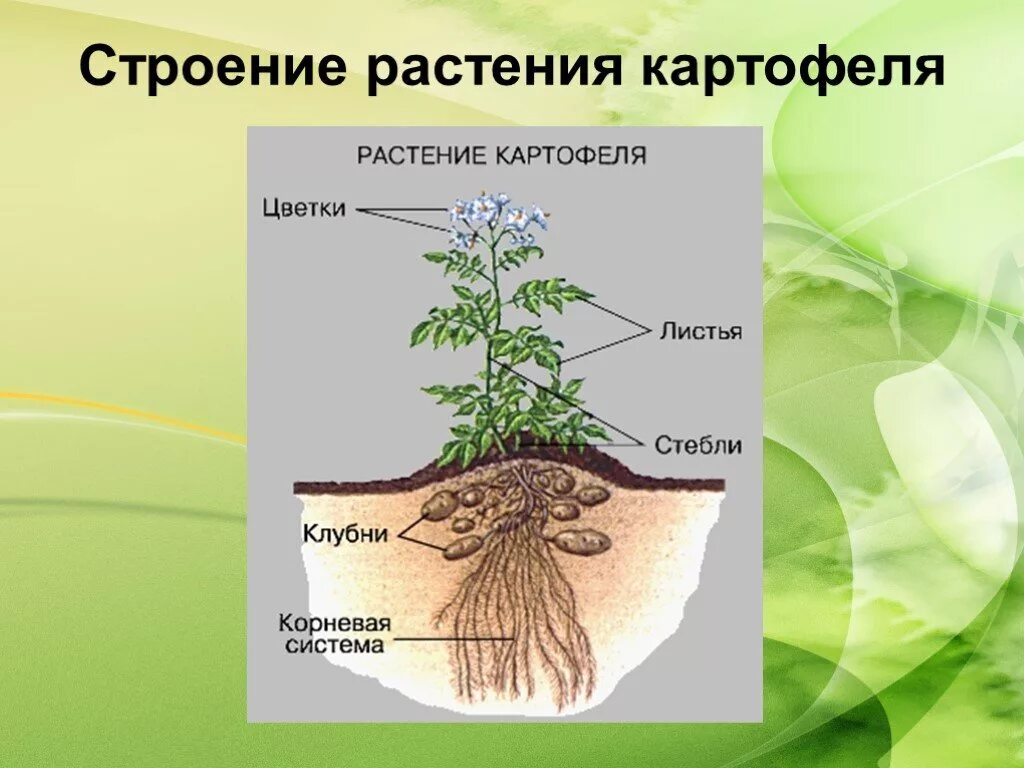 Строение растения картофеля

РАСТЕНИЕ КАРТОФЕЛЯ

Цветки

Листья

Стебли

Клубни

Корневая система